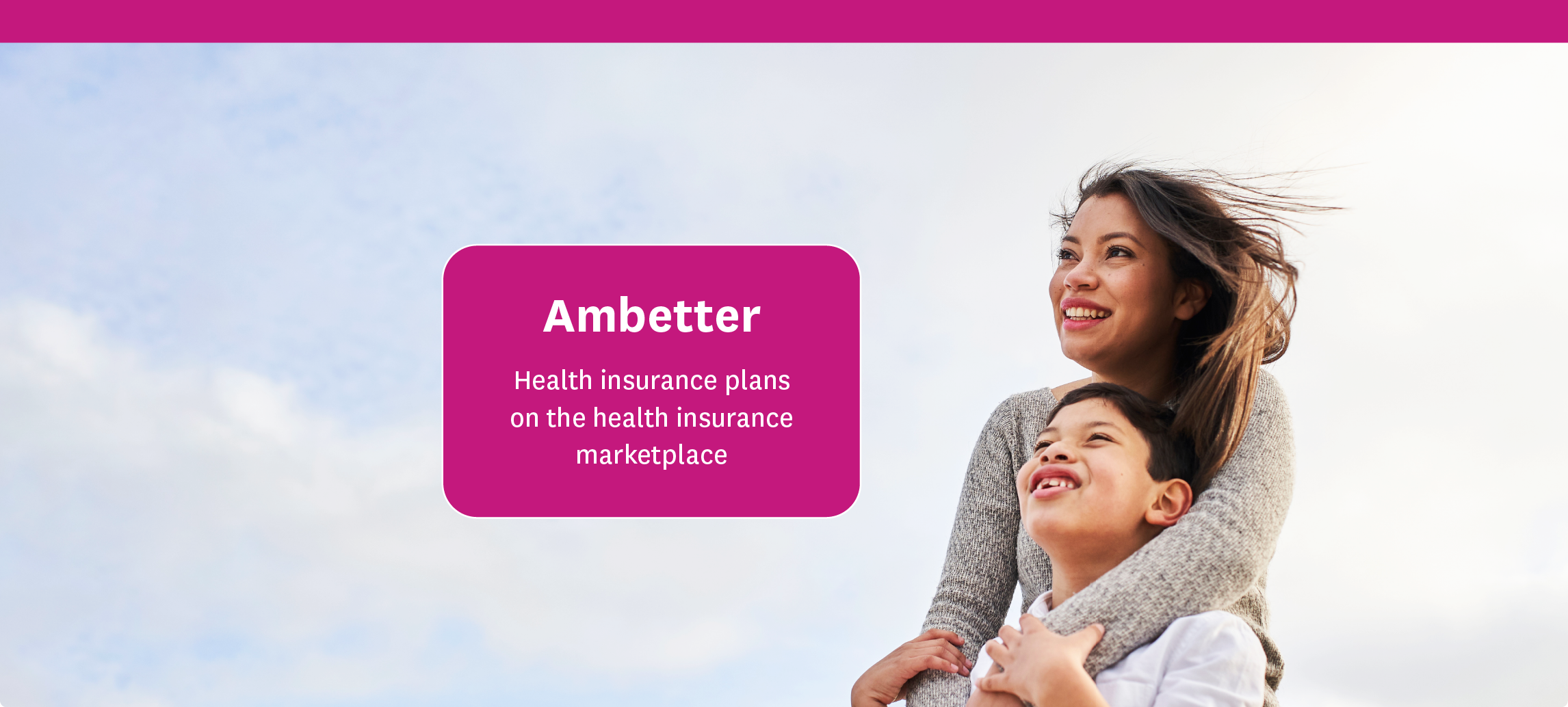 Ambetter

Health insurance plans on the health insurance marketplace